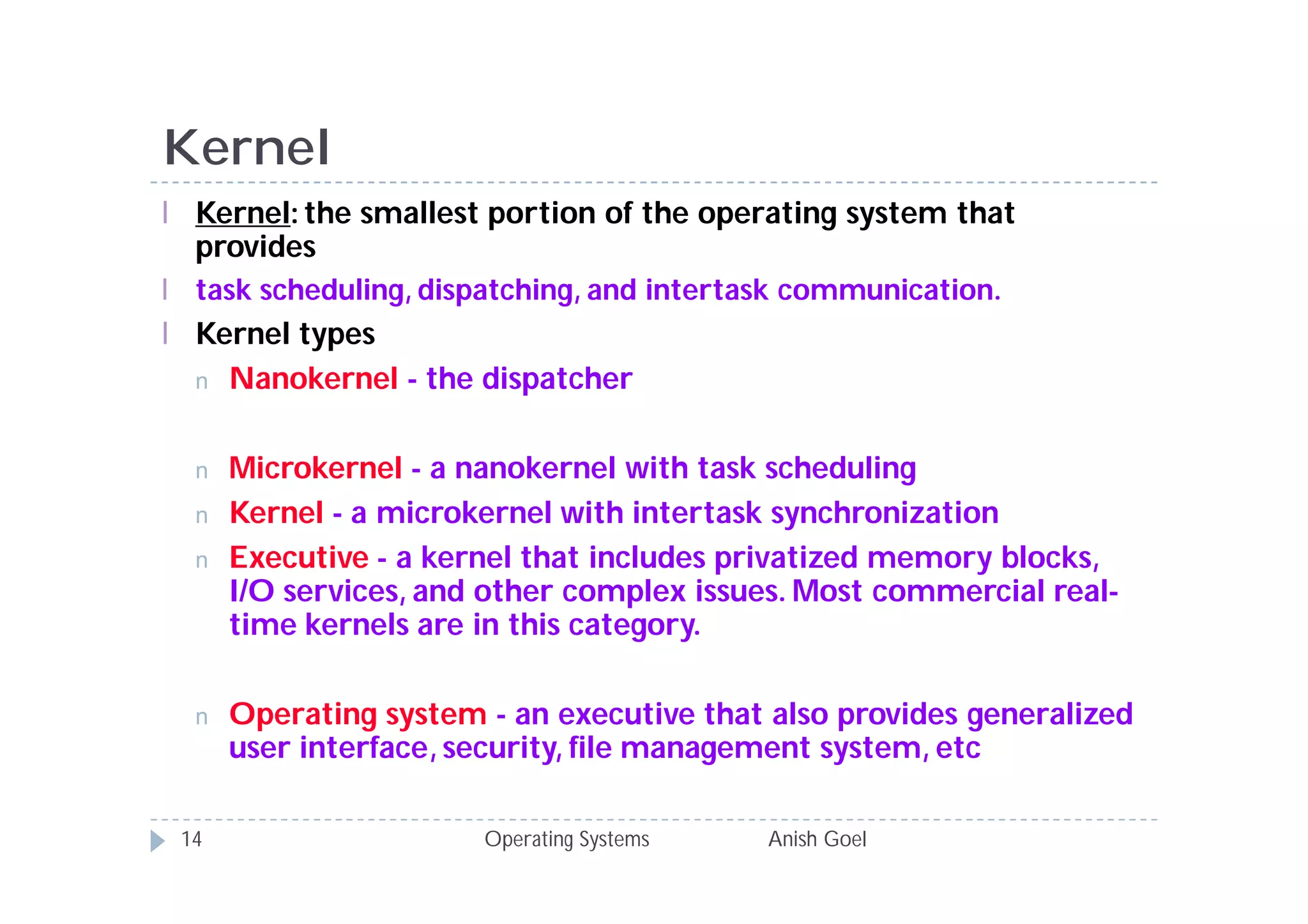 Kernel

l Kernel: the smallest portion of the operating system that provides

l task scheduling, dispatching, and intertask communication.

l Kernel types

n Nanokernel - the dispatcher

n Microkernel - a nanokernel with task scheduling

n Kernel - a microkernel with intertask synchronization

n Executive - a kernel that includes privatized memory blocks, I/O services, and other complex issues. Most commercial real-time kernels are in this category.

n Operating system - an executive that also provides generalized user interface, security, file management system, etc

14 Operating Systems Anish Goel